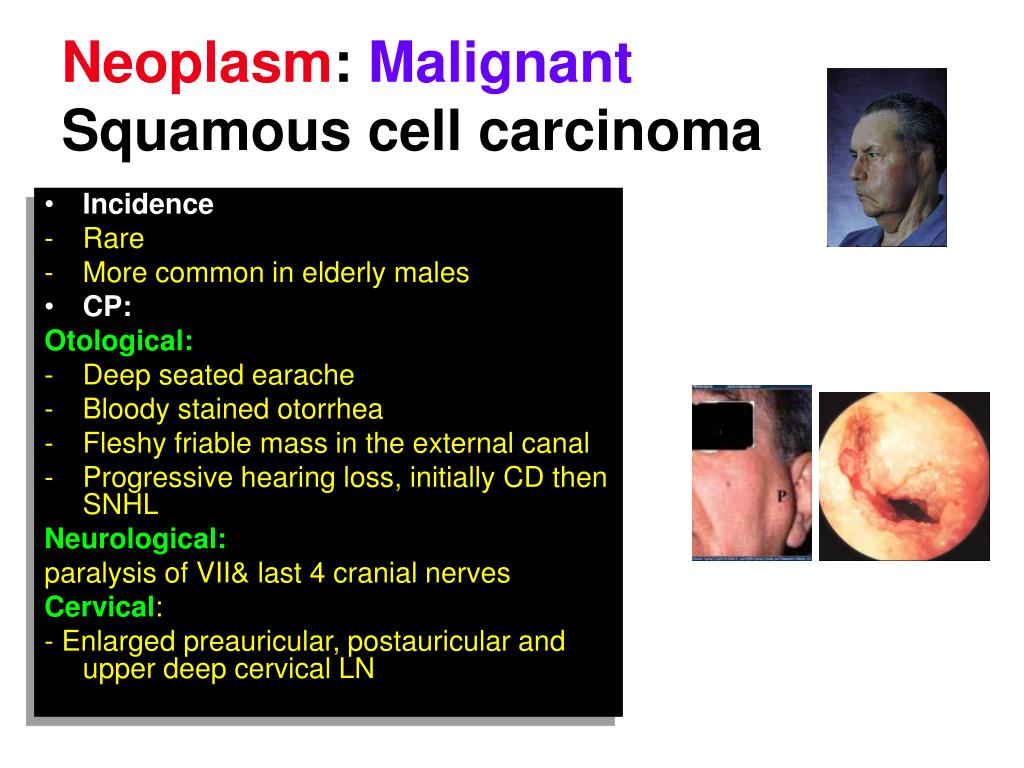 Neoplasm: Malignant
Squamous cell carcinoma

• Incidence
- Rare
- More common in elderly males
• CP:
Otological:
- Deep seated earache
- Bloody stained otorrhea
- Fleshy friable mass in the external canal
- Progressive hearing loss, initially CD then SNHL
Neurological:
paralysis of VII& last 4 cranial nerves
Cervical:
- Enlarged preauricular, postauricular and upper deep cervical LN

P